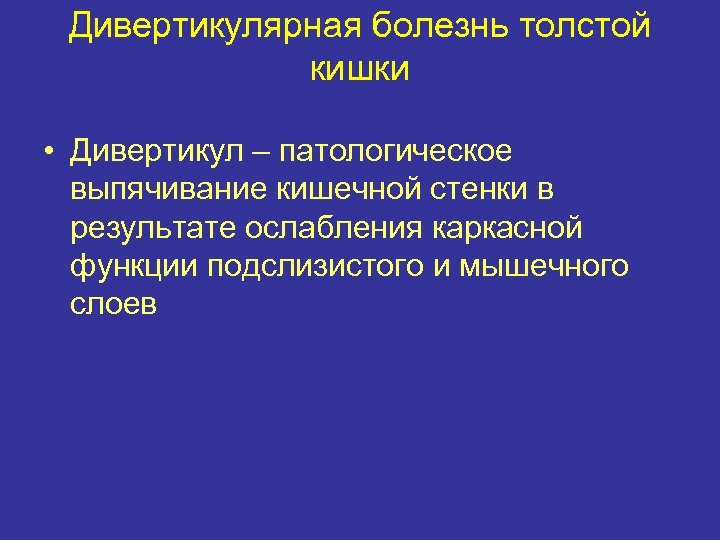 Дивертикулярная болезнь толстой кишки

• Дивертикул – патологическое выпячивание кишечной стенки в результате ослабления каркасной функции подслизистого и мышечного слоев